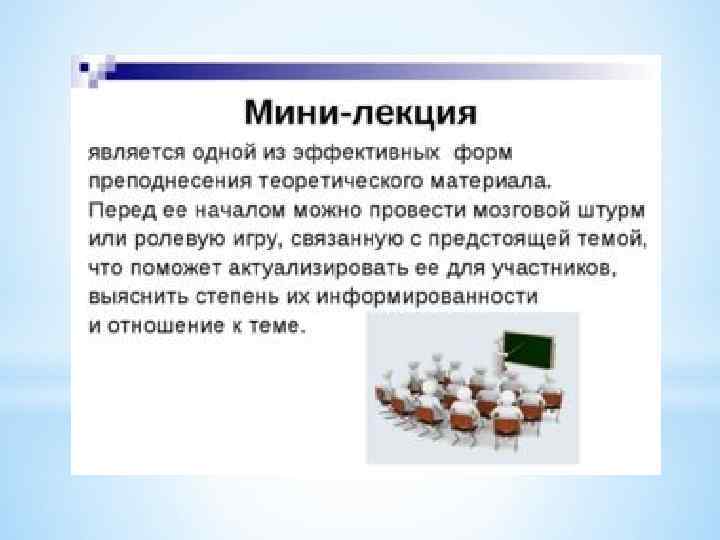 Мини-лекция

является одной из эффективных форм преподнесения теоретического материала. Перед ее началом можно провести мозговой штурм или ролевую игру, связанную с предстоящей темой, что поможет актуализировать ее для участников, выяснить степень их информированности и отношение к теме.